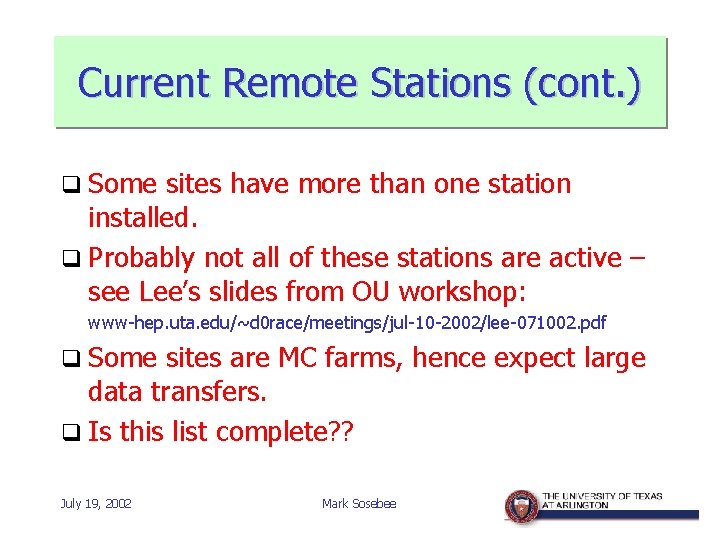 Current Remote Stations (cont.)

❑ Some sites have more than one station installed.

❑ Probably not all of these stations are active – see Lee's slides from OU workshop:
www-hep.uta.edu/~d0race/meetings/jul-10-2002/lee-071002.pdf

❑ Some sites are MC farms, hence expect large data transfers.

❑ Is this list complete??

July 19, 2002

Mark Sosebee

THE UNIVERSITY OF TEXAS AT ARLINGTON